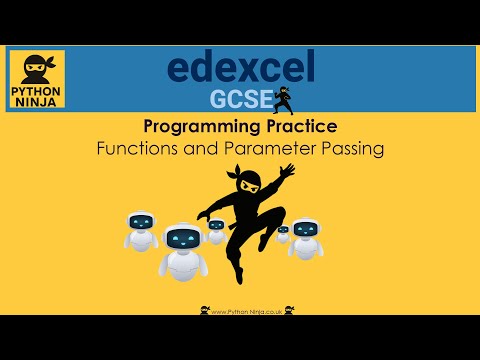 PYTHON NINJA

edexcel
GCSE

Programming Practice
Functions and Parameter Passing

www.Python Ninja.co.uk